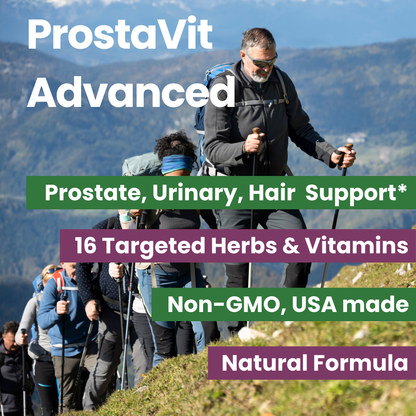 ProstaVit Advanced

Prostate, Urinary, Hair Support*

16 Targeted Herbs & Vitamins

Non-GMO, USA made

Natural Formula